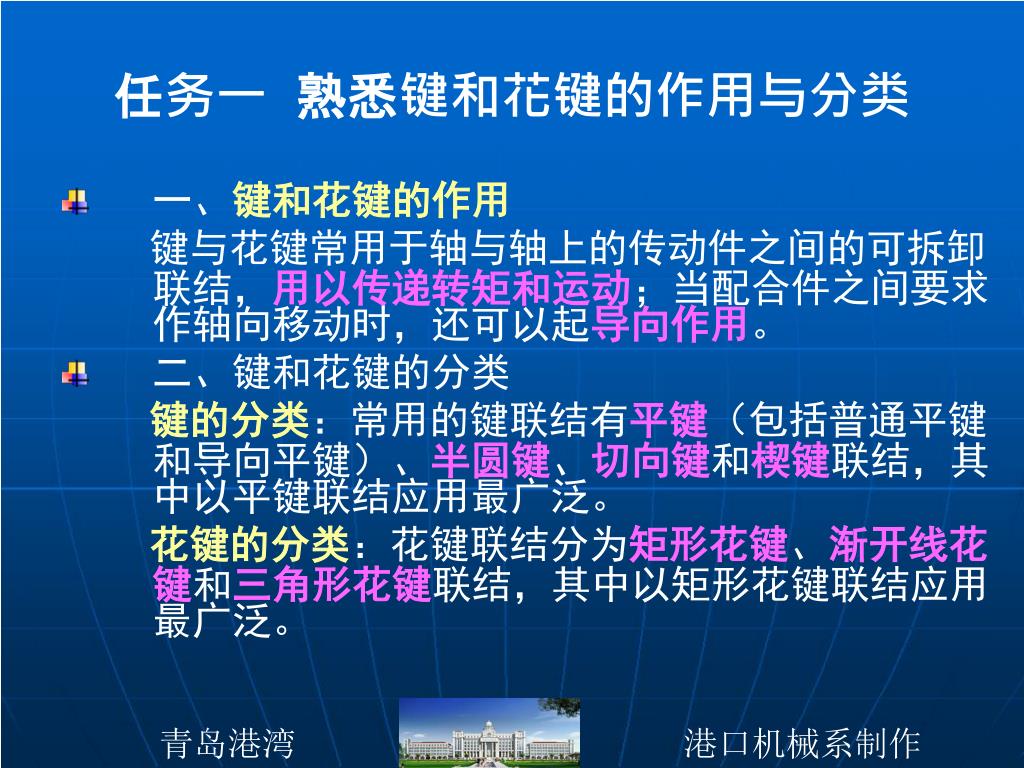 任务一 熟悉键和花键的作用与分类

一、键和花键的作用

键与花键常用于轴与轴上的传动件之间的可拆卸联结，用以传递转矩和运动；当配合件之间要求作轴向移动时，还可以起导向作用。

二、键和花键的分类

键的分类：常用的键联结有平键（包括普通平键和导向平键）、半圆键、切向键和楔键联结，其中以平键联结应用最广泛。

花键的分类：花键联结分为矩形花键、渐开线花键和三角形花键联结，其中以矩形花键联结应用最广泛。

青岛港湾

港口机械系制作